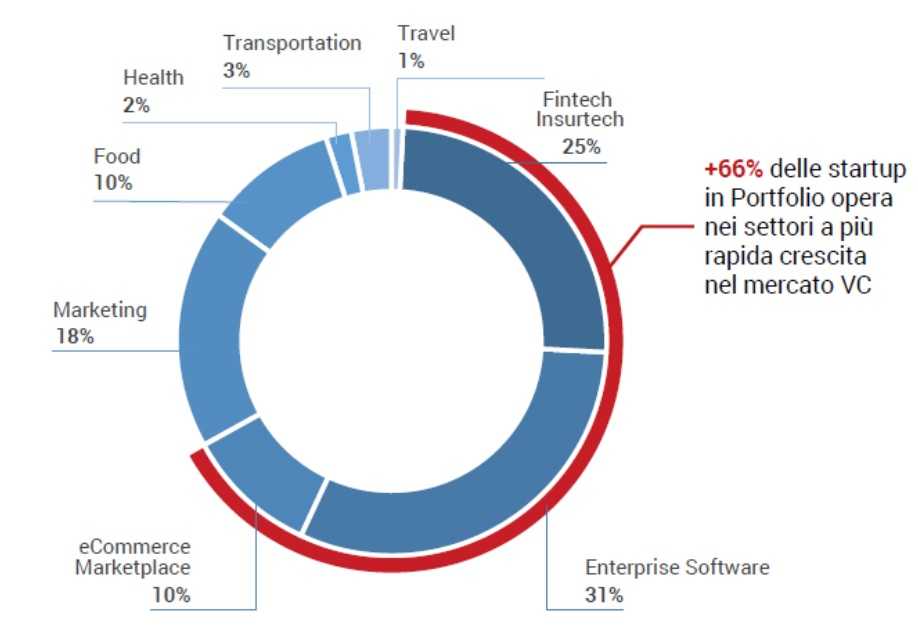 Transportation
3%

Travel
1%

Health
2%

Fintech
Insurtech
25%

Food
10%

+66% delle startup in Portfolio opera nei settori a più rapida crescita nel mercato VC

Marketing
18%

eCommerce
Marketplace
10%

Enterprise Software
31%